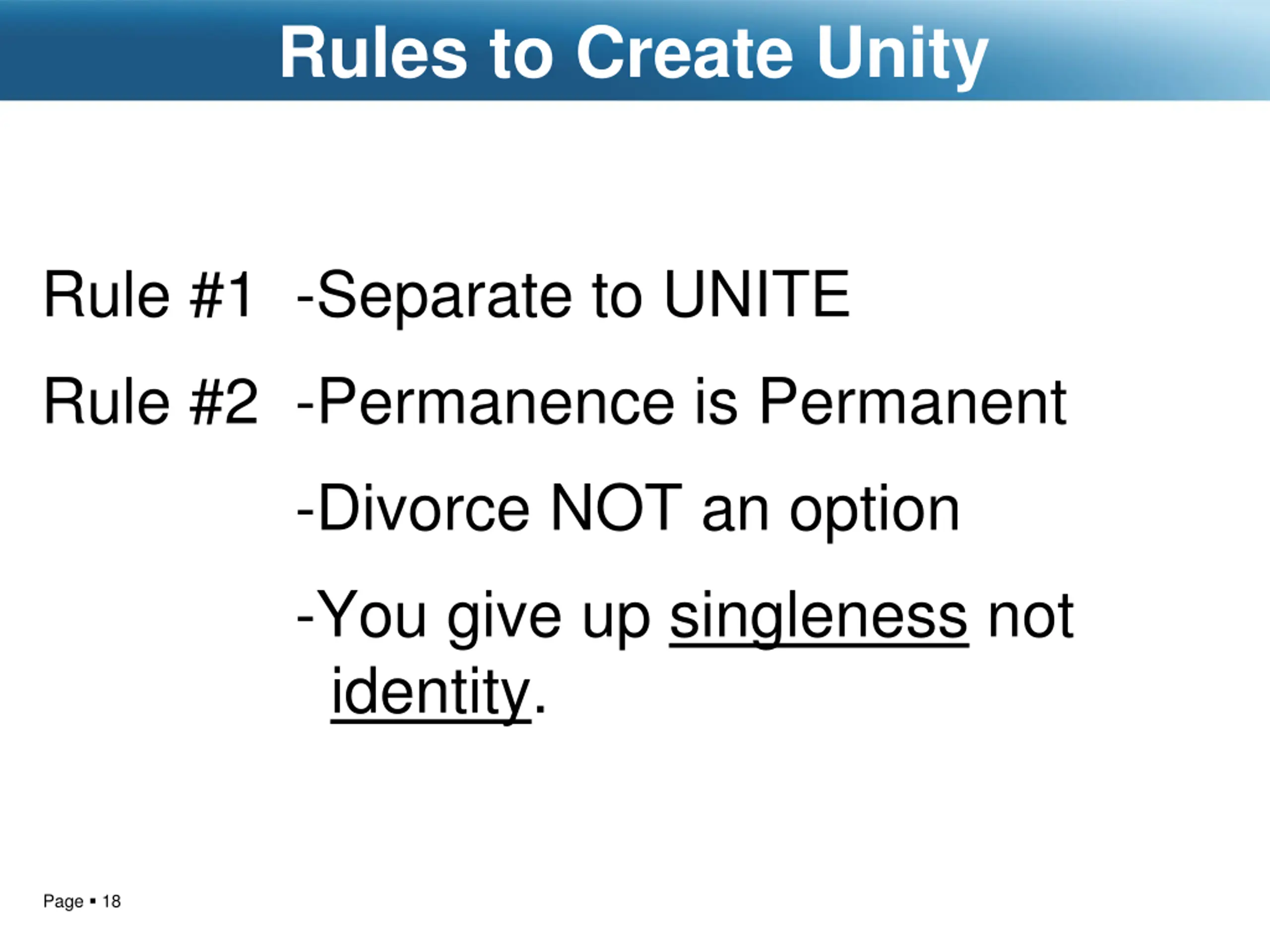 Rules to Create Unity

Rule #1 -Separate to UNITE

Rule #2 -Permanence is Permanent

-Divorce NOT an option

-You give up singleness not identity.

Page ▪ 18